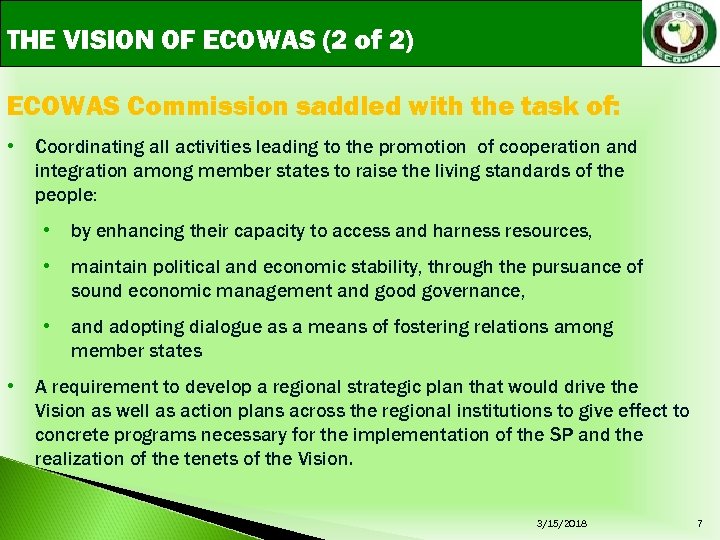 THE VISION OF ECOWAS (2 of 2)

CEDEAO
ECOWAS

ECOWAS Commission saddled with the task of:

• Coordinating all activities leading to the promotion of cooperation and integration among member states to raise the living standards of the people:

• by enhancing their capacity to access and harness resources,

• maintain political and economic stability, through the pursuance of sound economic management and good governance,

• and adopting dialogue as a means of fostering relations among member states

• A requirement to develop a regional strategic plan that would drive the Vision as well as action plans across the regional institutions to give effect to concrete programs necessary for the implementation of the SP and the realization of the tenets of the Vision.

3/15/2018

7